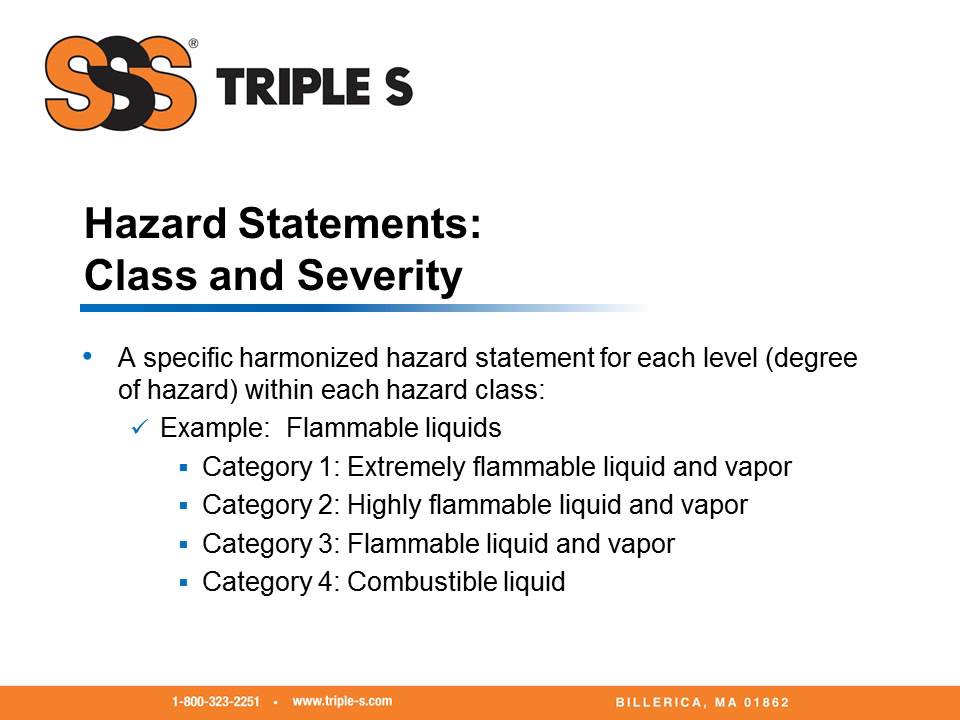 SSS®
TRIPLE S

Hazard Statements:
Class and Severity

• A specific harmonized hazard statement for each level (degree of hazard) within each hazard class:
  ✓ Example: Flammable liquids
    ▪ Category 1: Extremely flammable liquid and vapor
    ▪ Category 2: Highly flammable liquid and vapor
    ▪ Category 3: Flammable liquid and vapor
    ▪ Category 4: Combustible liquid

1-800-323-2251 • www.triple-s.com
BILLERICA, MA 01862